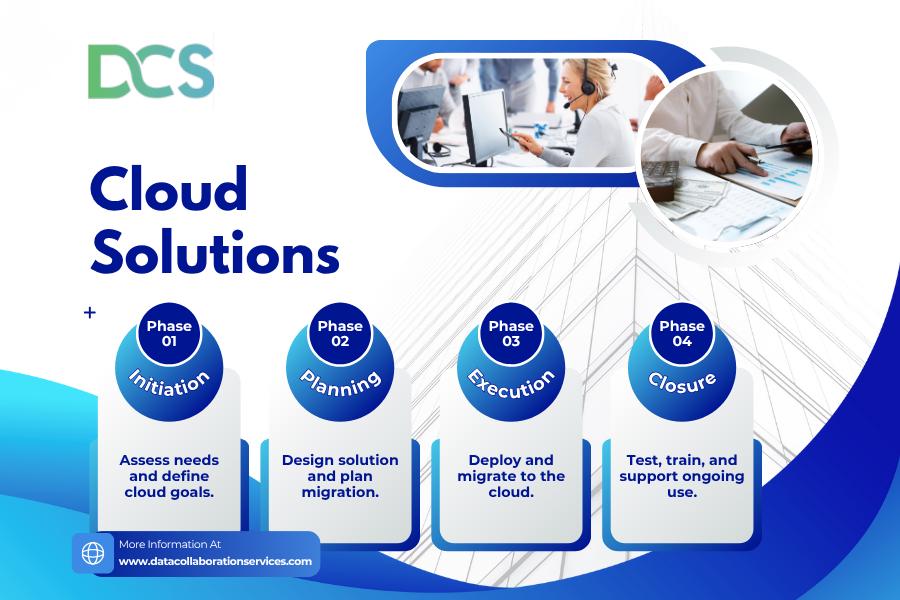 DCS

Cloud Solutions

+

Phase 01
Initiation
Assess needs and define cloud goals.

Phase 02
Planning
Design solution and plan migration.

Phase 03
Execution
Deploy and migrate to the cloud.

Phase 04
Closure
Test, train, and support ongoing use.

More Information At
www.datacollaborationservices.com